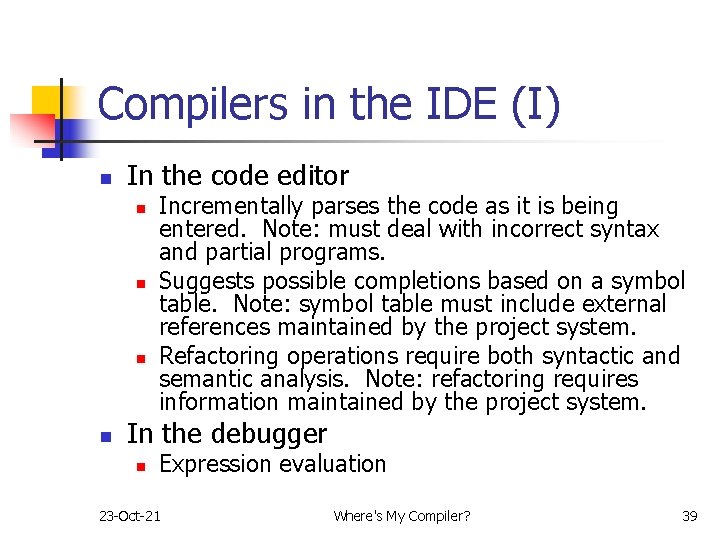 Compilers in the IDE (I)

In the code editor

Incrementally parses the code as it is being entered. Note: must deal with incorrect syntax and partial programs.

Suggests possible completions based on a symbol table. Note: symbol table must include external references maintained by the project system.

Refactoring operations require both syntactic and semantic analysis. Note: refactoring requires information maintained by the project system.

In the debugger

Expression evaluation

23-Oct-21 Where's My Compiler? 39